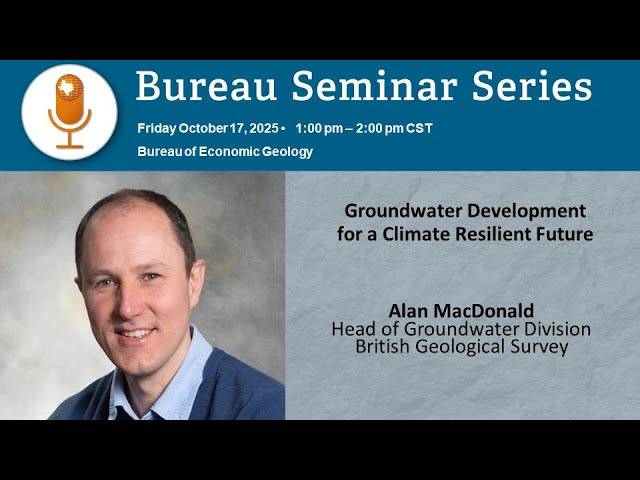 Bureau Seminar Series

Friday October 17, 2025 • 1:00 pm – 2:00 pm CST

Bureau of Economic Geology

Groundwater Development for a Climate Resilient Future

Alan MacDonald
Head of Groundwater Division
British Geological Survey